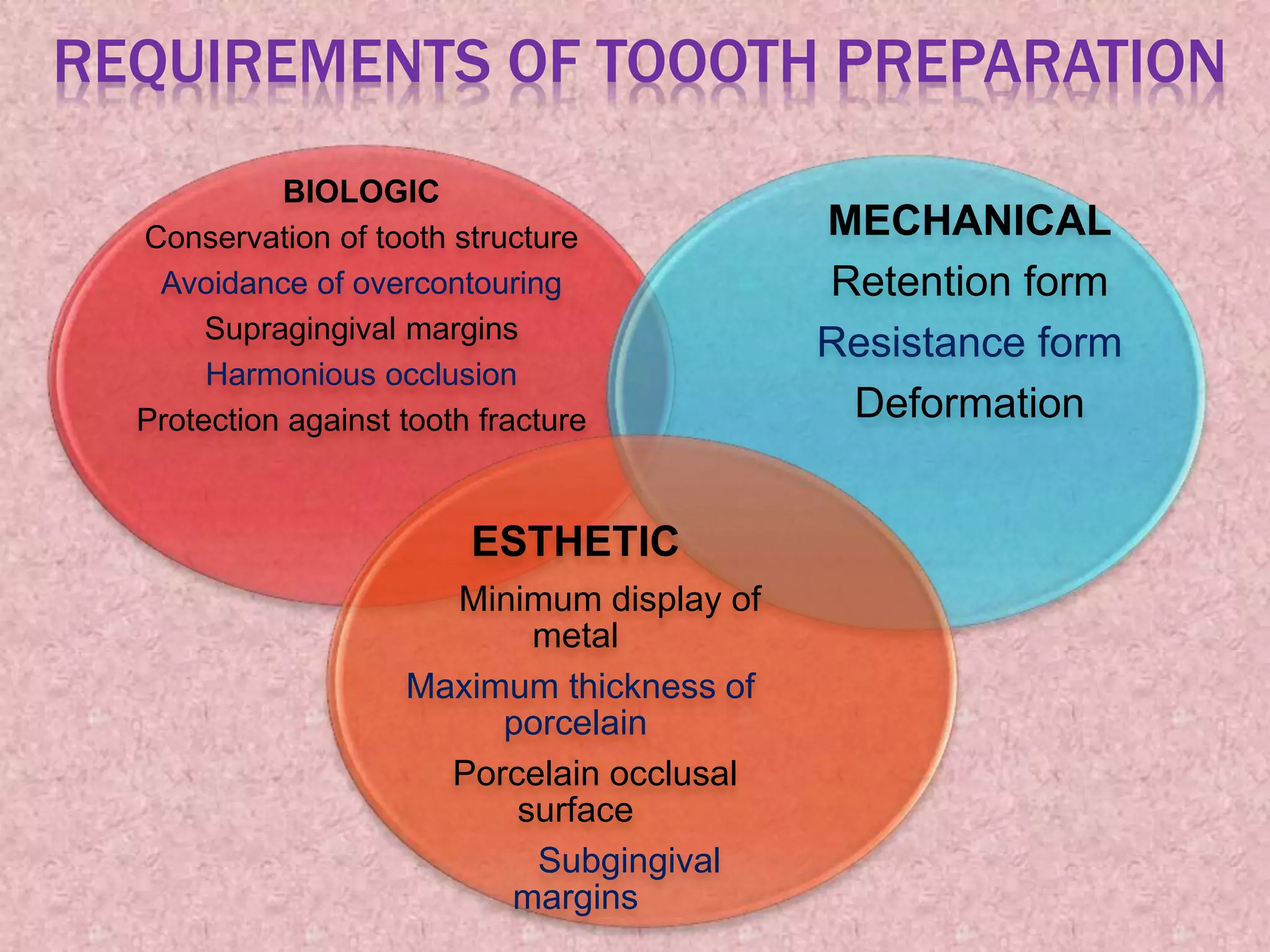 REQUIREMENTS OF TOOOTH PREPARATION

BIOLOGIC
Conservation of tooth structure
Avoidance of overcontouring
Supragingival margins
Harmonious occlusion
Protection against tooth fracture

MECHANICAL
Retention form
Resistance form
Deformation

ESTHETIC
Minimum display of metal
Maximum thickness of porcelain
Porcelain occlusal surface
Subgingival margins